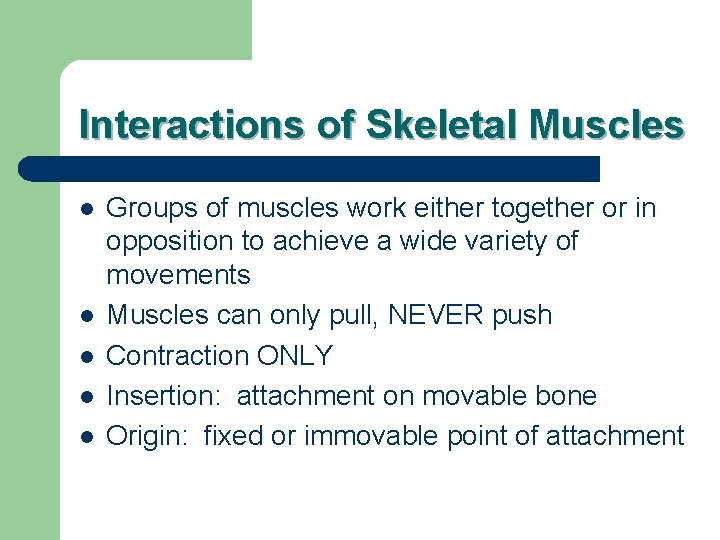 Interactions of Skeletal Muscles

- Groups of muscles work either together or in opposition to achieve a wide variety of movements
- Muscles can only pull, NEVER push
- Contraction ONLY
- Insertion: attachment on movable bone
- Origin: fixed or immovable point of attachment